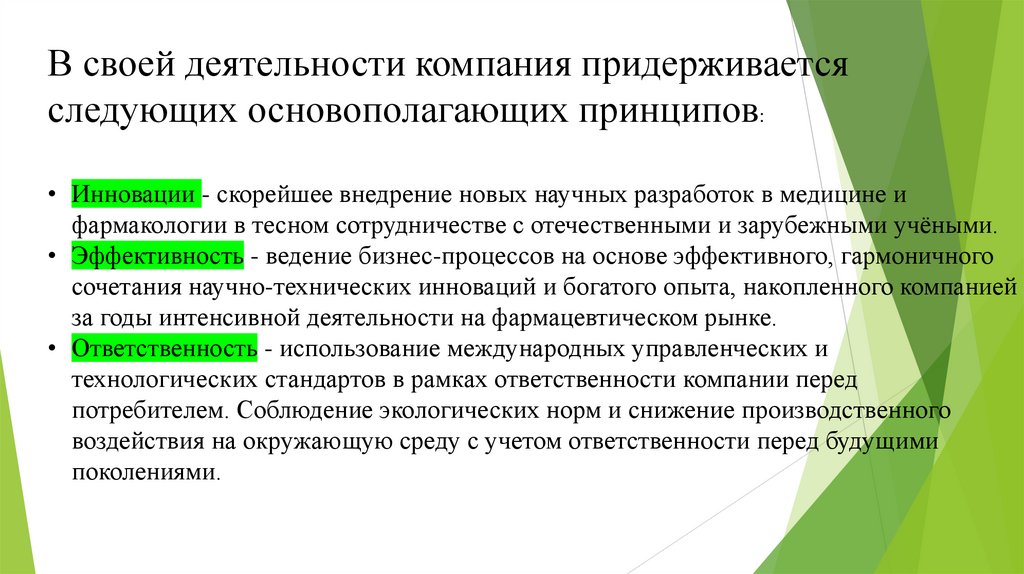 В своей деятельности компания придерживается следующих основополагающих принципов:

• Инновации - скорейшее внедрение новых научных разработок в медицине и фармакологии в тесном сотрудничестве с отечественными и зарубежными учёными.
• Эффективность - ведение бизнес-процессов на основе эффективного, гармоничного сочетания научно-технических инноваций и богатого опыта, накопленного компанией за годы интенсивной деятельности на фармацевтическом рынке.
• Ответственность - использование международных управленческих и технологических стандартов в рамках ответственности компании перед потребителем. Соблюдение экологических норм и снижение производственного воздействия на окружающую среду с учетом ответственности перед будущими поколениями.